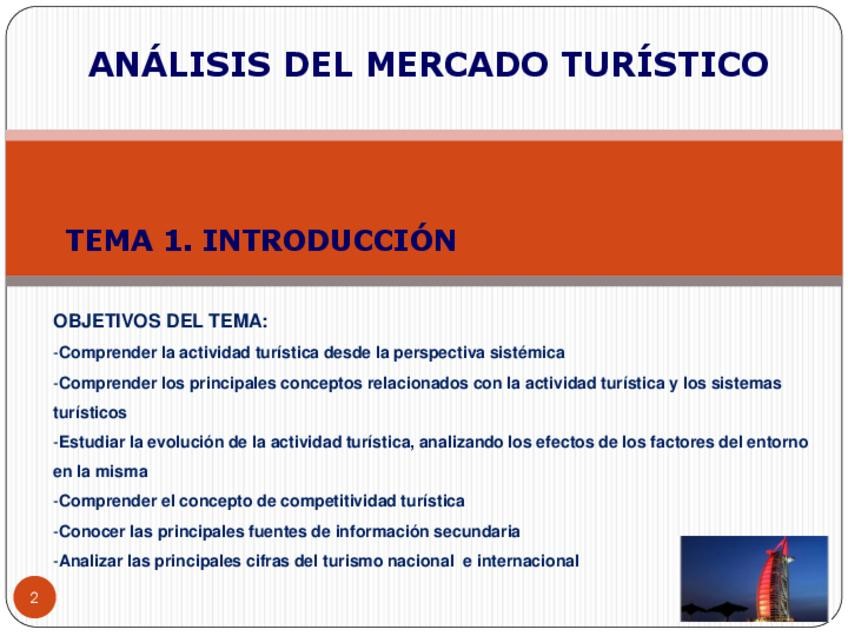 ANÁLISIS DEL MERCADO TURÍSTICO

TEMA 1. INTRODUCCIÓN

OBJETIVOS DEL TEMA:
-Comprender la actividad turística desde la perspectiva sistémica
-Comprender los principales conceptos relacionados con la actividad turística y los sistemas turísticos
-Estudiar la evolución de la actividad turística, analizando los efectos de los factores del entorno en la misma
-Comprender el concepto de competitividad turística
-Conocer las principales fuentes de información secundaria
-Analizar las principales cifras del turismo nacional e internacional

2